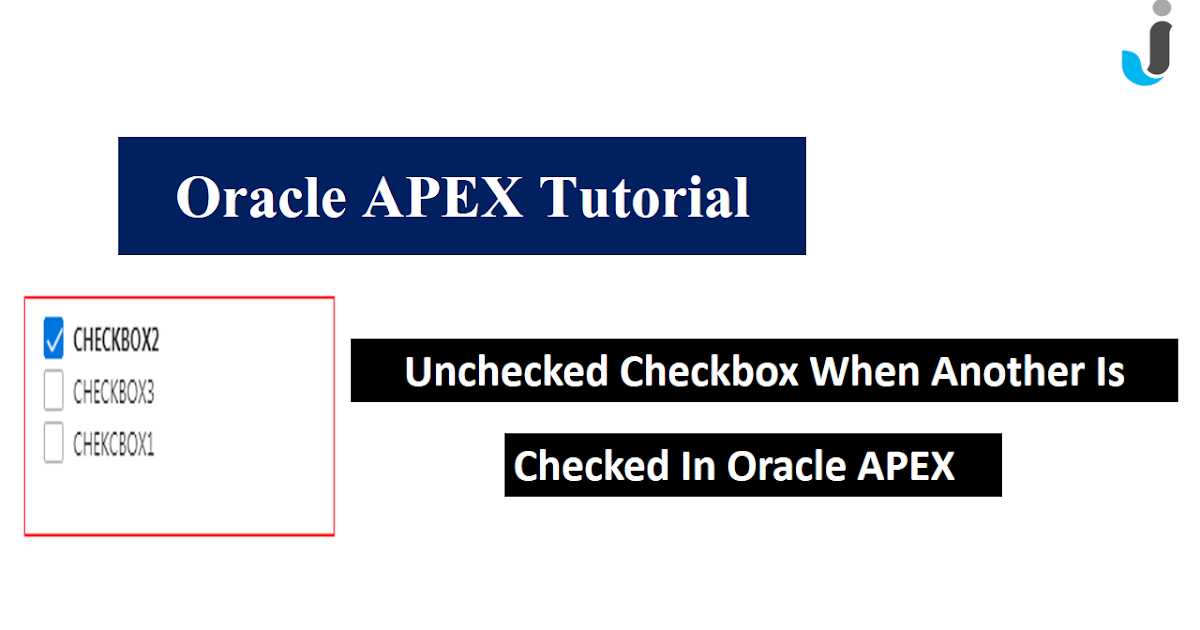 Oracle APEX Tutorial

CHECKBOX2
CHECKBOX3
CHEKCBOX1

Unchecked Checkbox When Another Is Checked In Oracle APEX